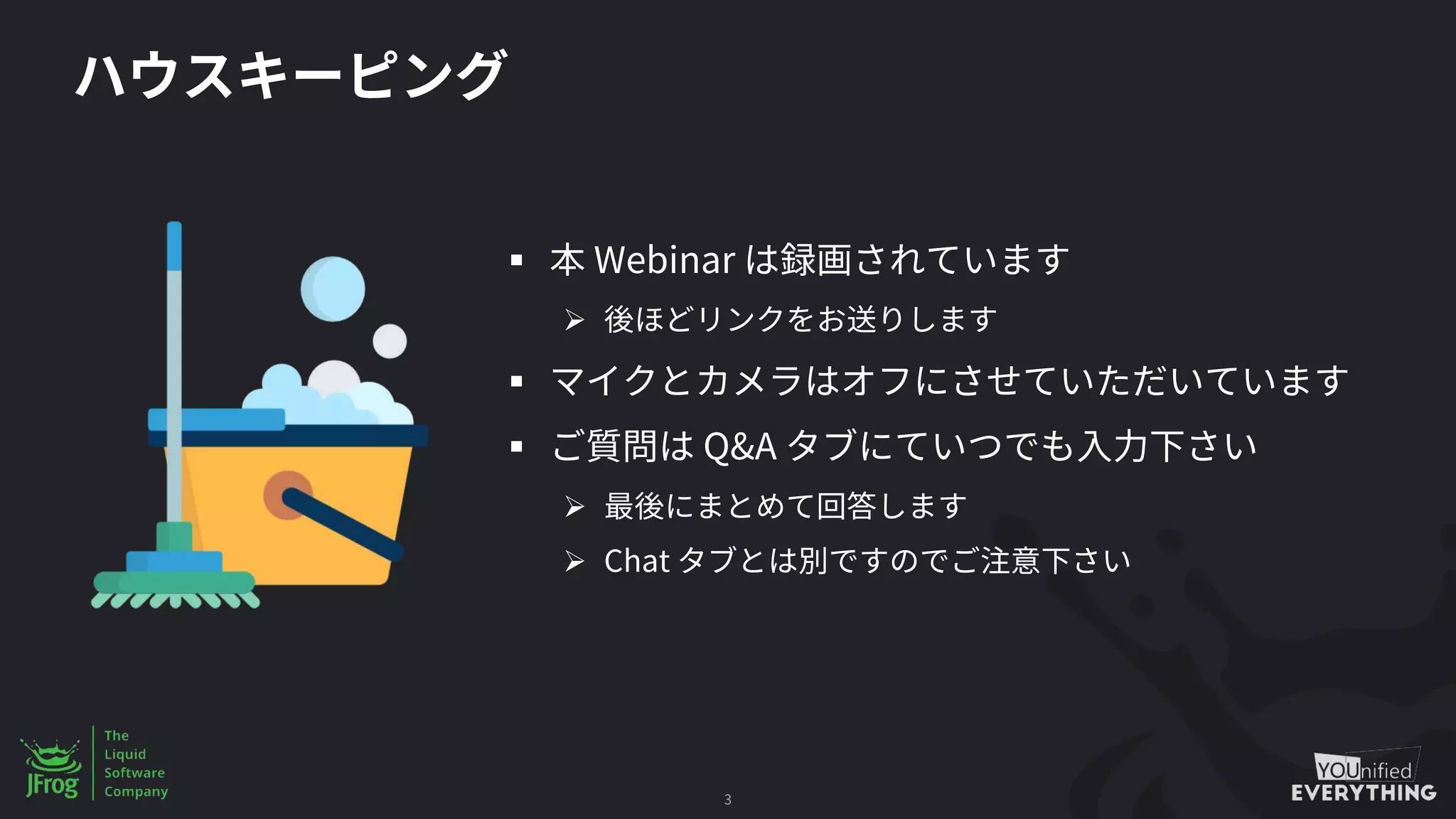 ハウスキーピング

▪ 本 Webinar は録画されています
  ➢ 後ほどリンクをお送りします
▪ マイクとカメラはオフにさせていただいています
▪ ご質問は Q&A タブにていつでも入力下さい
  ➢ 最後にまとめて回答します
  ➢ Chat タブとは別ですのでご注意下さい

JFrog The Liquid Software Company

3

YOUnified EVERYTHING